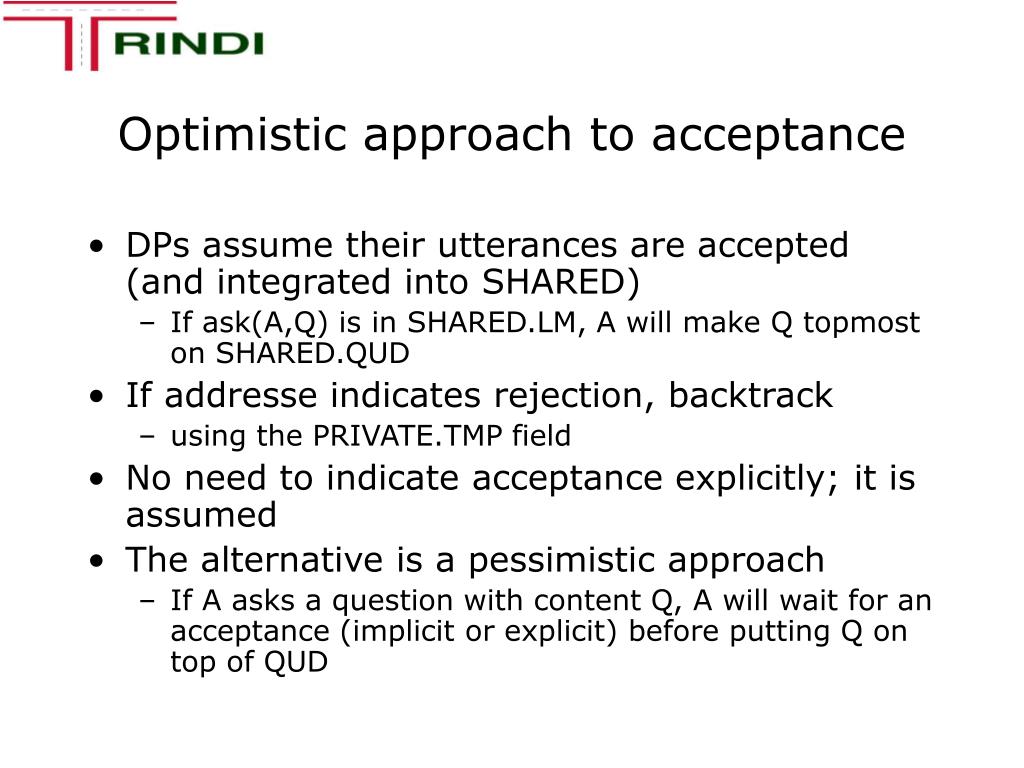 TRINDI

Optimistic approach to acceptance

• DPs assume their utterances are accepted (and integrated into SHARED)
 – If ask(A,Q) is in SHARED.LM, A will make Q topmost on SHARED.QUD
• If addresse indicates rejection, backtrack
 – using the PRIVATE.TMP field
• No need to indicate acceptance explicitly; it is assumed
• The alternative is a pessimistic approach
 – If A asks a question with content Q, A will wait for an acceptance (implicit or explicit) before putting Q on top of QUD